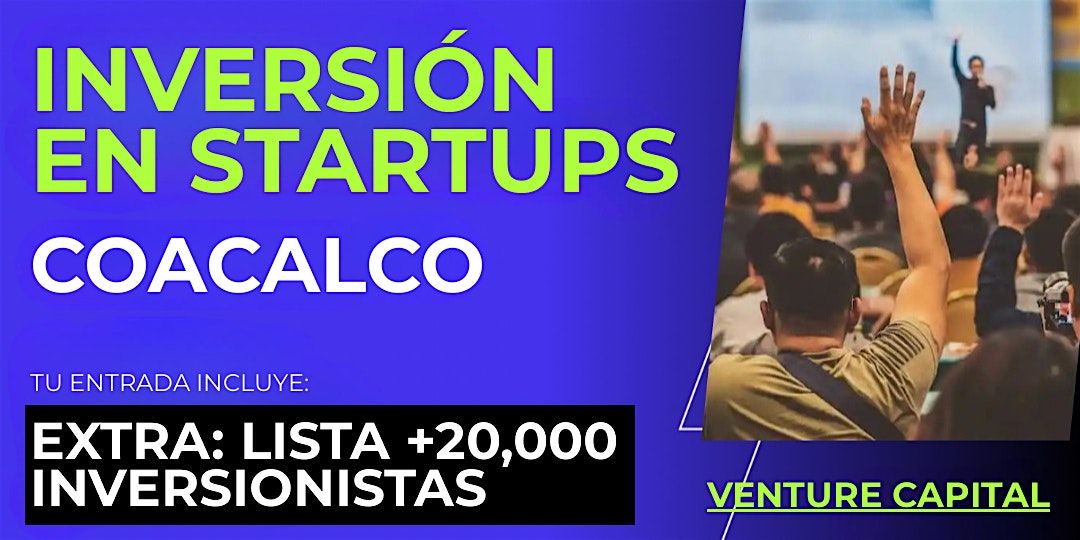 INVERSIÓN EN STARTUPS
COACALCO

TU ENTRADA INCLUYE:
EXTRA: LISTA +20,000 INVERSIONISTAS

VENTURE CAPITAL